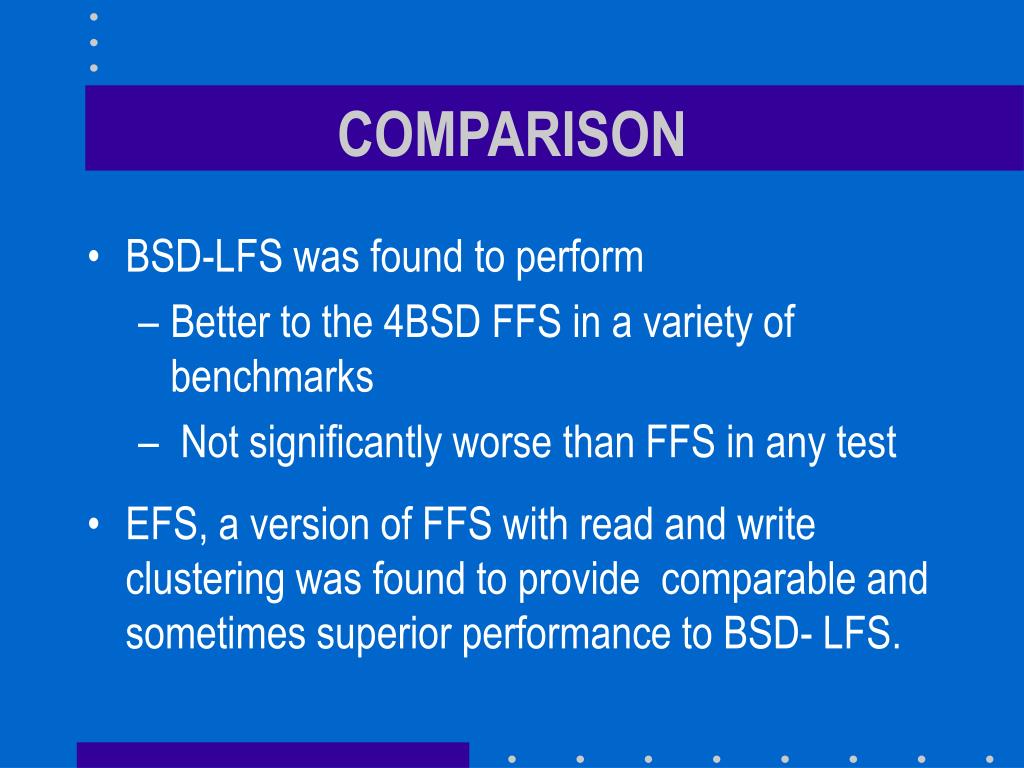 COMPARISON

• BSD-LFS was found to perform
– Better to the 4BSD FFS in a variety of benchmarks
– Not significantly worse than FFS in any test

• EFS, a version of FFS with read and write clustering was found to provide comparable and sometimes superior performance to BSD- LFS.